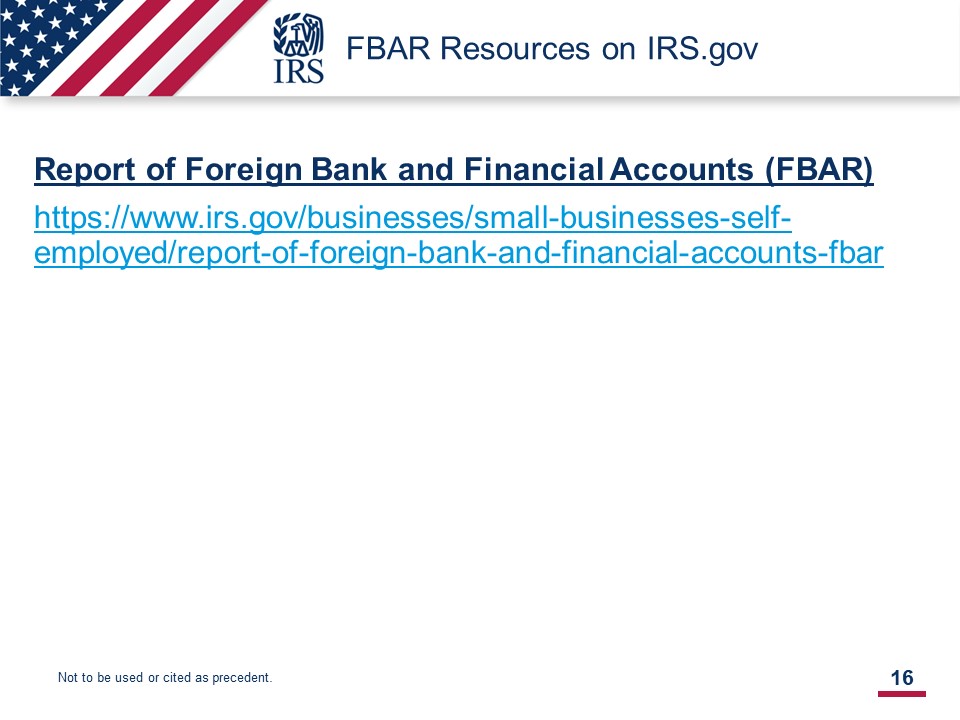 IRS

FBAR Resources on IRS.gov

Report of Foreign Bank and Financial Accounts (FBAR)

https://www.irs.gov/businesses/small-businesses-self-employed/report-of-foreign-bank-and-financial-accounts-fbar

Not to be used or cited as precedent.

16